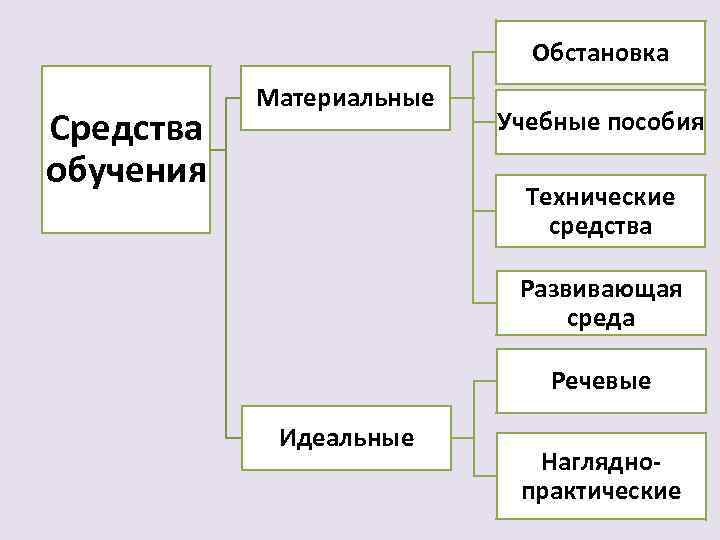 Средства обучения

Материальные

Обстановка

Учебные пособия

Технические средства

Развивающая среда

Идеальные

Речевые

Наглядно-практические